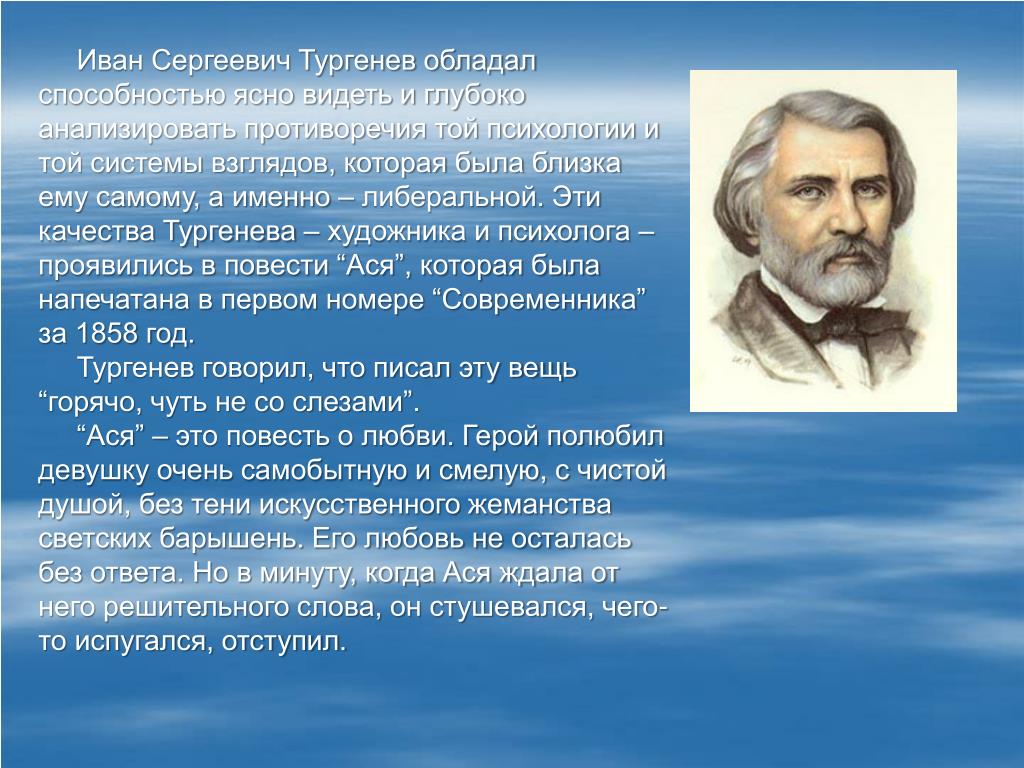 Иван Сергеевич Тургенев обладал способностью ясно видеть и глубоко анализировать противоречия той психологии и той системы взглядов, которая была близка ему самому, а именно – либеральной. Эти качества Тургенева – художника и психолога – проявились в повести “Ася”, которая была напечатана в первом номере “Современника” за 1858 год.

Тургенев говорил, что писал эту вещь “горячо, чуть не со слезами”.

“Ася” – это повесть о любви. Герой полюбил девушку очень самобытную и смелую, с чистой душой, без тени искусственного жеманства светских барышень. Его любовь не осталась без ответа. Но в минуту, когда Ася ждала от него решительного слова, он стушевался, чего-то испугался, отступил.